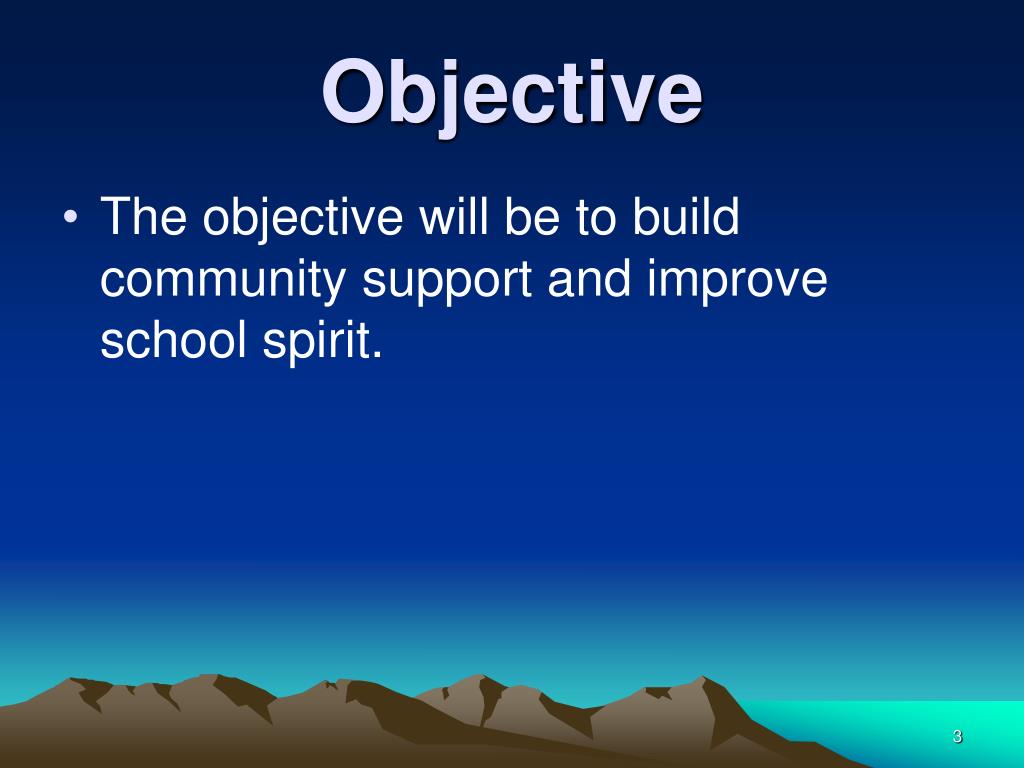 Objective

• The objective will be to build community support and improve school spirit.

3